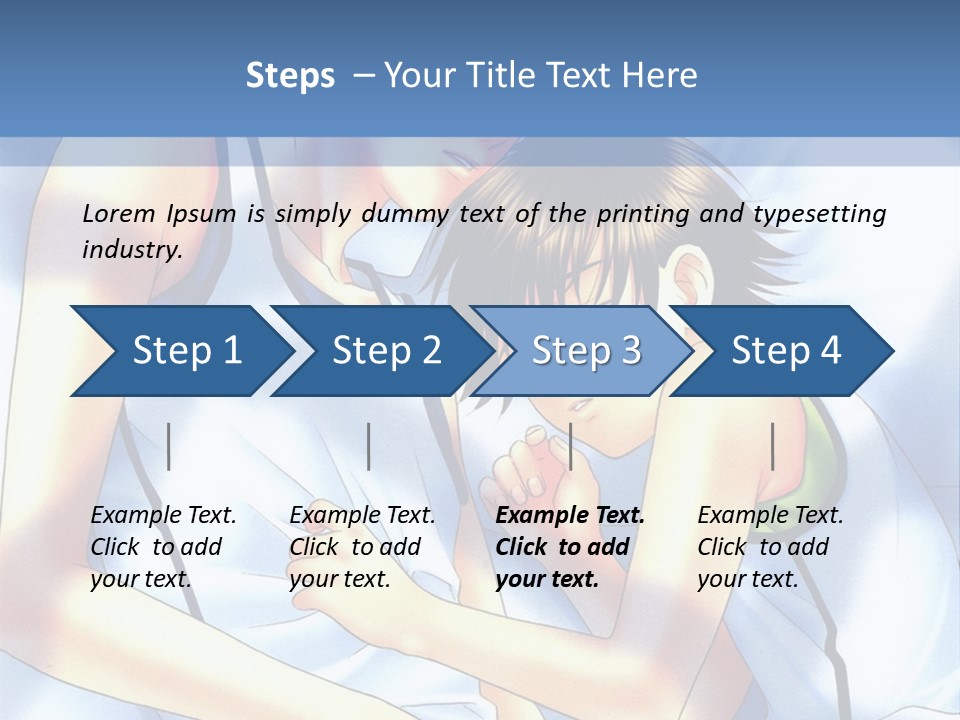 Steps – Your Title Text Here

Lorem Ipsum is simply dummy text of the printing and typesetting industry.

Step 1

Step 2

Step 3

Step 4

Example Text. Click to add your text.

Example Text. Click to add your text.

Example Text. Click to add your text.

Example Text. Click to add your text.